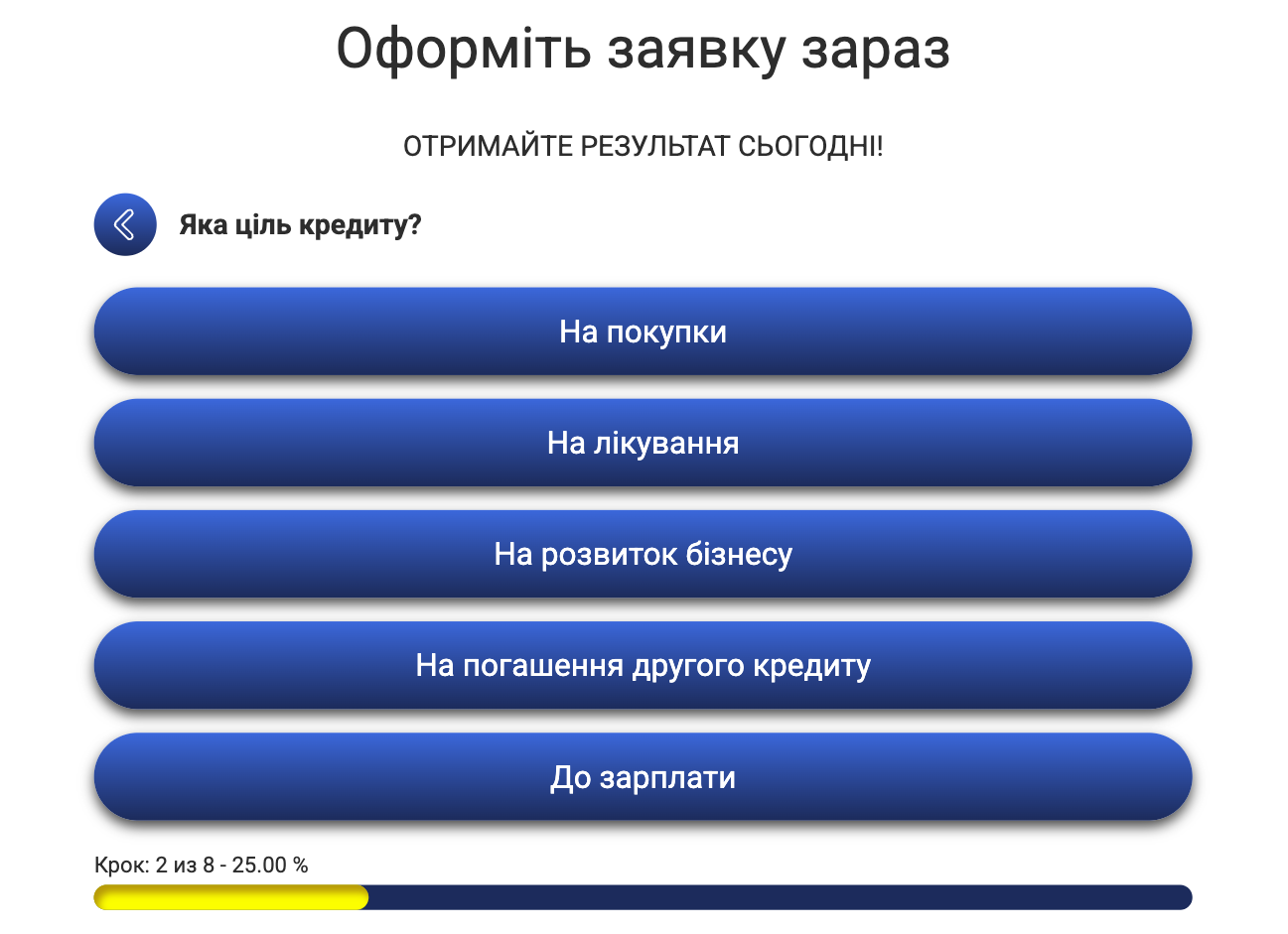 Оформіть заявку зараз

ОТРИМАЙТЕ РЕЗУЛЬТАТ СЬОГОДНІ!

Яка ціль кредиту?

На покупки

На лікування

На розвиток бізнесу

На погашення другого кредиту

До зарплати

Крок: 2 из 8 - 25.00 %